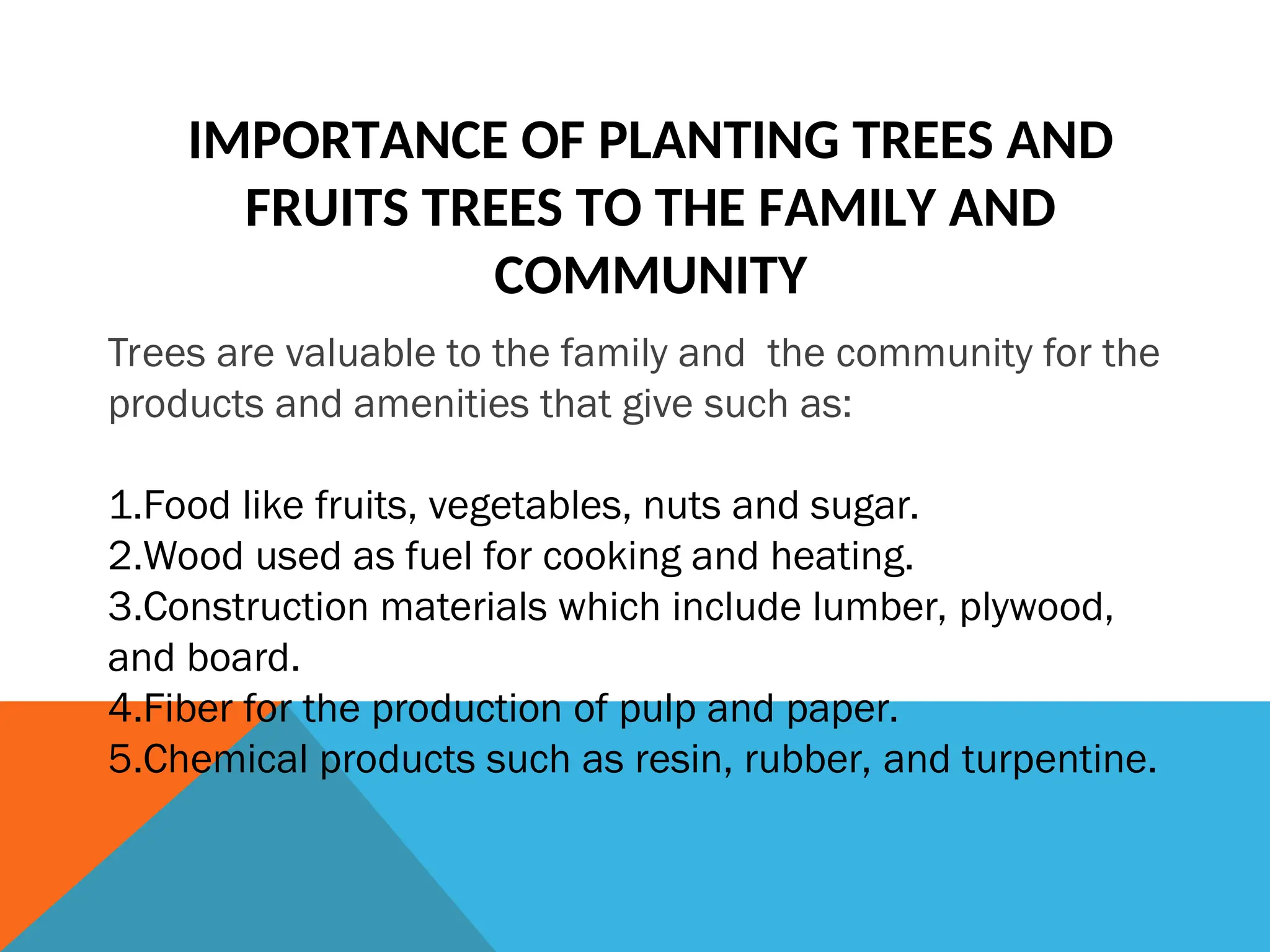 IMPORTANCE OF PLANTING TREES AND FRUITS TREES TO THE FAMILY AND COMMUNITY

Trees are valuable to the family and  the community for the products and amenities that give such as:

1.Food like fruits, vegetables, nuts and sugar.
2.Wood used as fuel for cooking and heating.
3.Construction materials which include lumber, plywood, and board.
4.Fiber for the production of pulp and paper.
5.Chemical products such as resin, rubber, and turpentine.